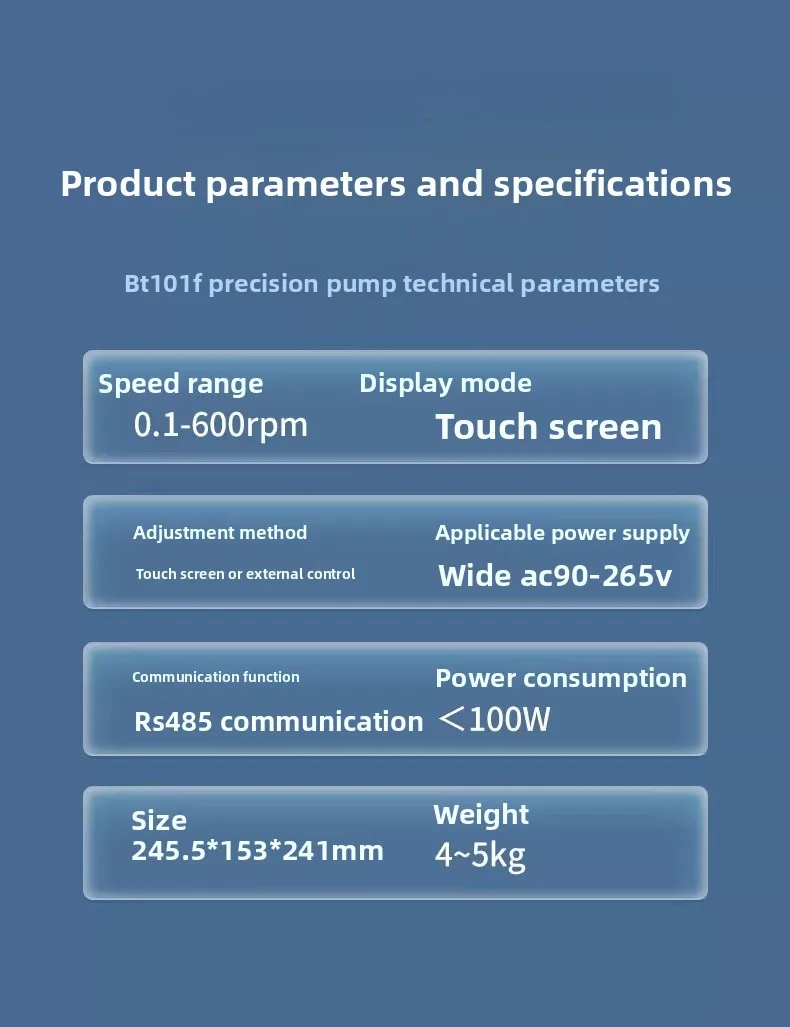 Product parameters and specifications

Bt101f precision pump technical parameters

Speed range
0.1-600rpm

Display mode
Touch screen

Adjustment method
Touch screen or external control

Applicable power supply
Wide ac90-265v

Communication function
Rs485 communication

Power consumption
＜100W

Size
245.5*153*241mm

Weight
4~5kg